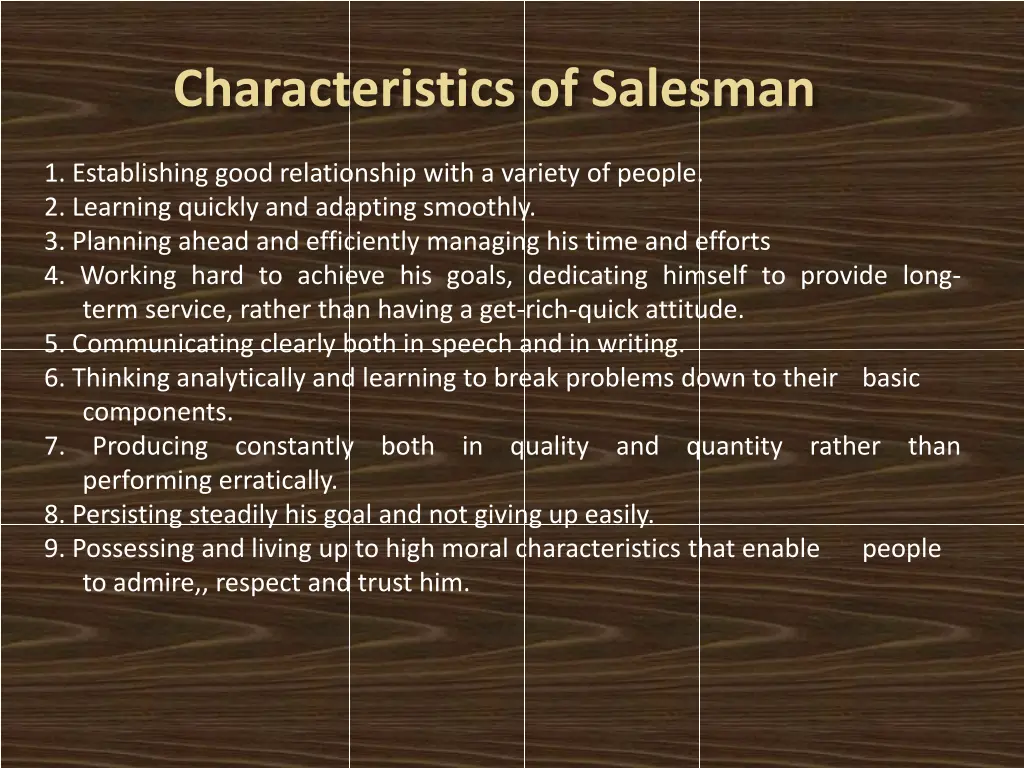 Characteristics of Salesman

1. Establishing good relationship with a variety of people.
2. Learning quickly and adapting smoothly.
3. Planning ahead and efficiently managing his time and efforts
4. Working hard to achieve his goals, dedicating himself to provide long-term service, rather than having a get-rich-quick attitude.
5. Communicating clearly both in speech and in writing.
6. Thinking analytically and learning to break problems down to their basic components.
7. Producing constantly both in quality and quantity rather than performing erratically.
8. Persisting steadily his goal and not giving up easily.
9. Possessing and living up to high moral characteristics that enable people to admire,, respect and trust him.